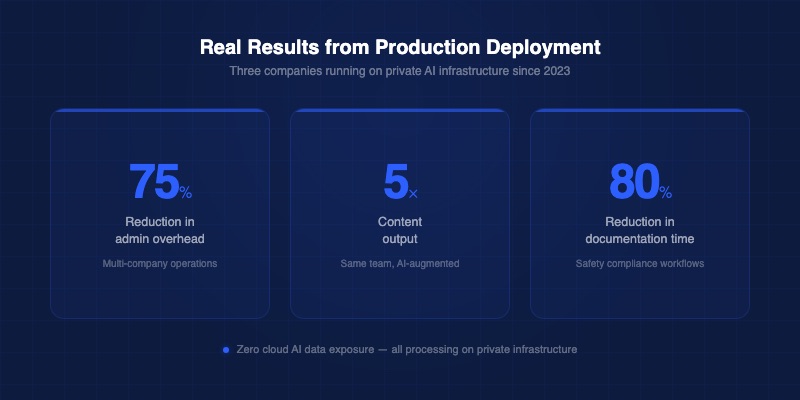 Real Results from Production Deployment

Three companies running on private AI infrastructure since 2023

75%

Reduction in admin overhead

Multi-company operations

5×

Content output

Same team, AI-augmented

80%

Reduction in documentation time

Safety compliance workflows

Zero cloud AI data exposure — all processing on private infrastructure